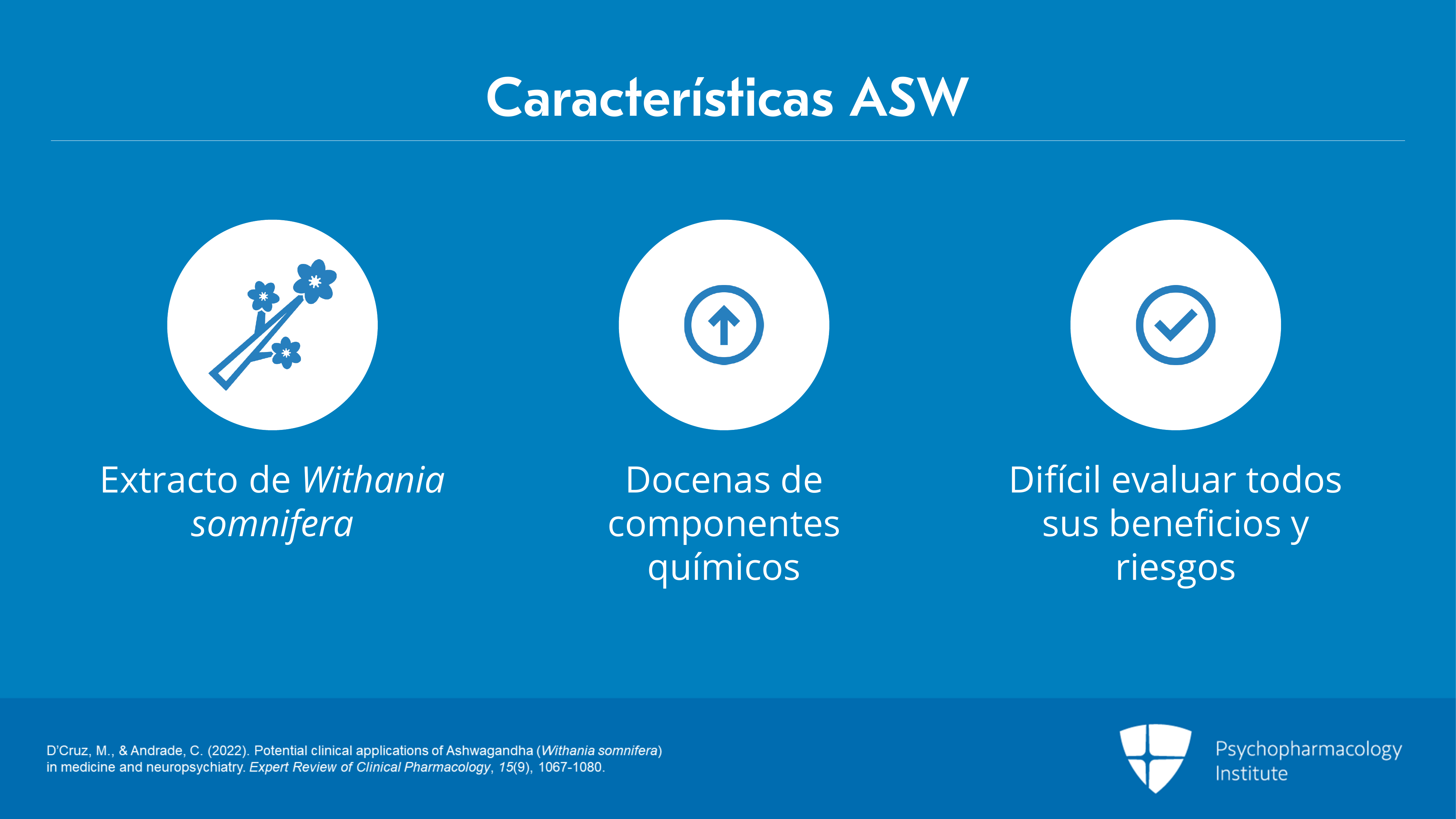 Características ASW

Extracto de Withania somnifera

Docenas de componentes químicos

Difícil evaluar todos sus beneficios y riesgos

D'Cruz, M., & Andrade, C. (2022). Potential clinical applications of Ashwagandha (Withania somnifera) in medicine and neuropsychiatry. Expert Review of Clinical Pharmacology, 15(9), 1067-1080.

Psychopharmacology
Institute